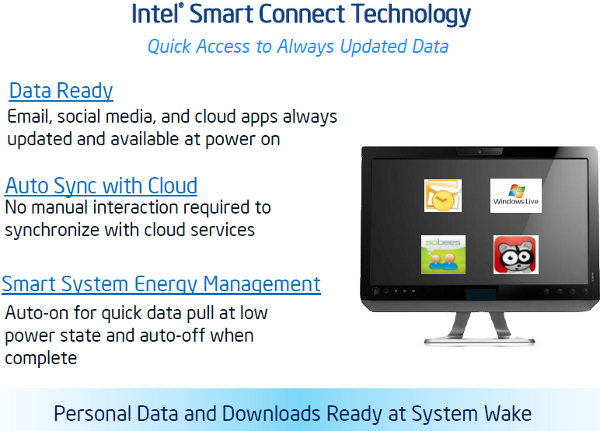 Intel® Smart Connect Technology

Quick Access to Always Updated Data

Data Ready

Email, social media, and cloud apps always updated and available at power on

Auto Sync with Cloud

No manual interaction required to synchronize with cloud services

Smart System Energy Management

Auto-on for quick data pull at low power state and auto-off when complete

Windows Live

sobees

Personal Data and Downloads Ready at System Wake